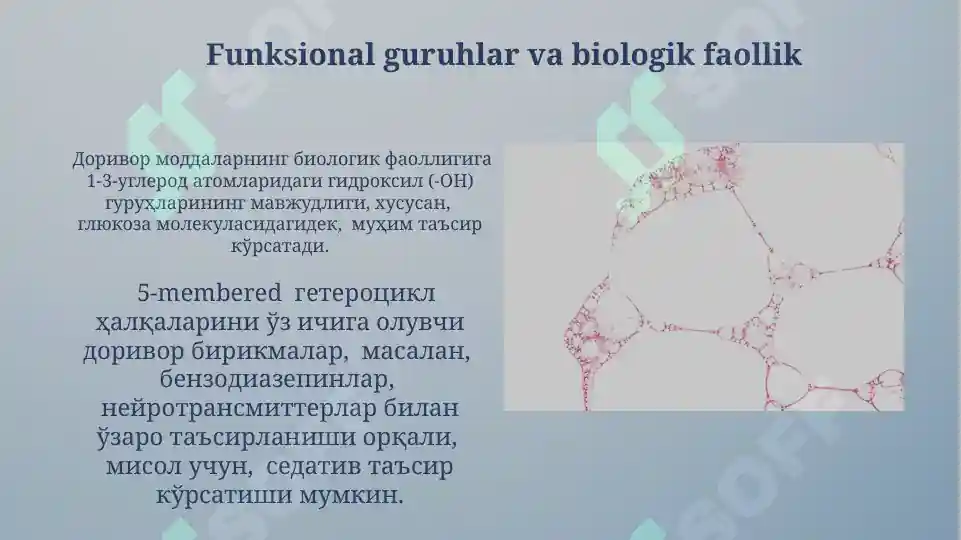 Funksional guruhlar va biologik faollik

Доривор моддаларнинг биологик фаоллигига 1-3-углерод атомларидаги гидроксил (-OH) гуруҳларининг мавжудлиги, хусусан, глюкоза молекуласидагидек, муҳим таъсир кўрсатади.

5-membered гетероцикл ҳалқаларини ўз ичига олувчи доривор бирикмалар, масалан, бензодиазепинлар, нейротрансмиттерлар билан ўзаро таъсирланиши орқали, мисол учун, седатив таъсир кўрсатиши мумкин.